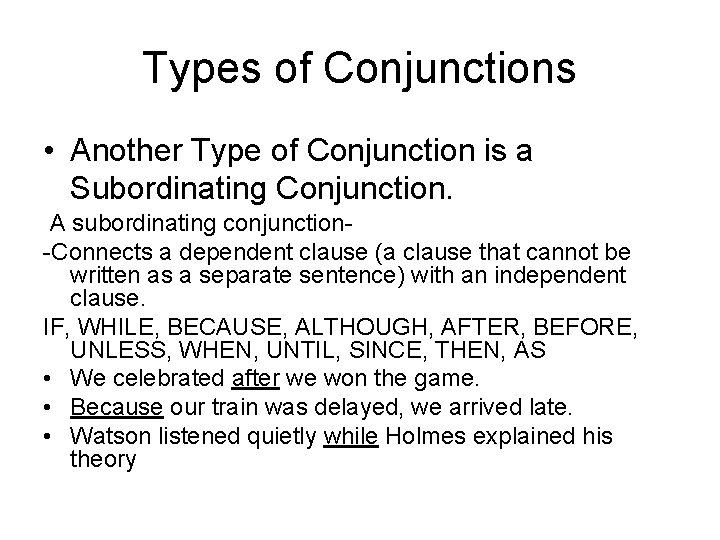 Types of Conjunctions

• Another Type of Conjunction is a Subordinating Conjunction.

A subordinating conjunction-

-Connects a dependent clause (a clause that cannot be written as a separate sentence) with an independent clause.

IF, WHILE, BECAUSE, ALTHOUGH, AFTER, BEFORE, UNLESS, WHEN, UNTIL, SINCE, THEN, AS

• We celebrated after we won the game.

• Because our train was delayed, we arrived late.

• Watson listened quietly while Holmes explained his theory